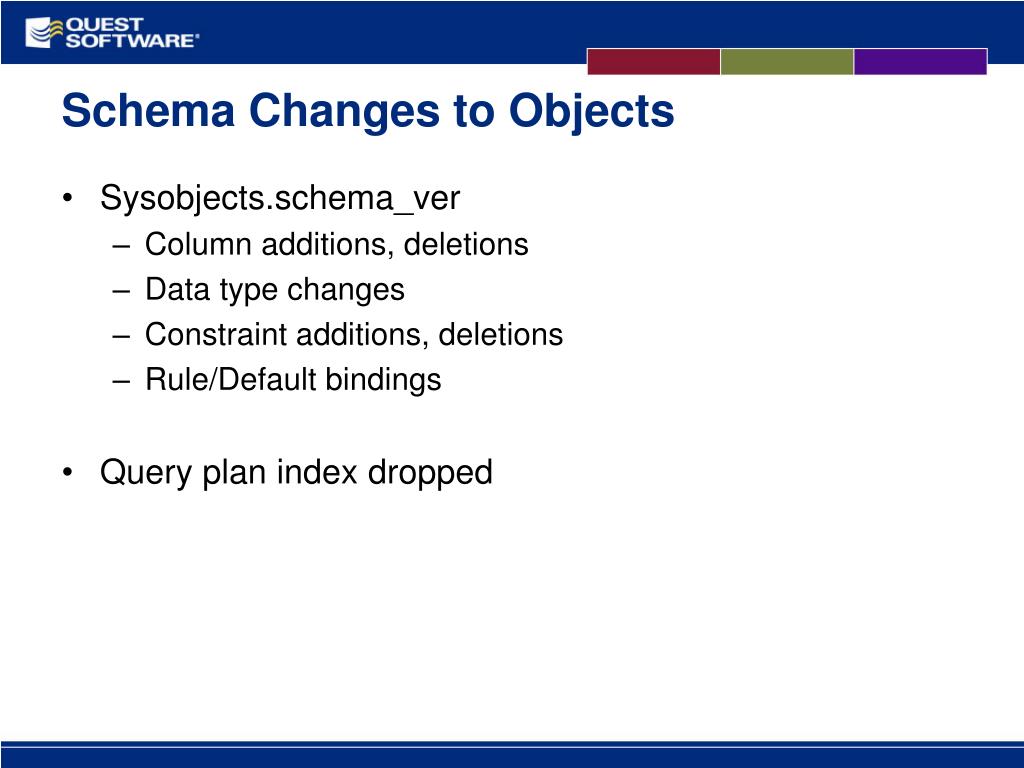 QUEST SOFTWARE®

Schema Changes to Objects

• Sysobjects.schema_ver
– Column additions, deletions
– Data type changes
– Constraint additions, deletions
– Rule/Default bindings

• Query plan index dropped